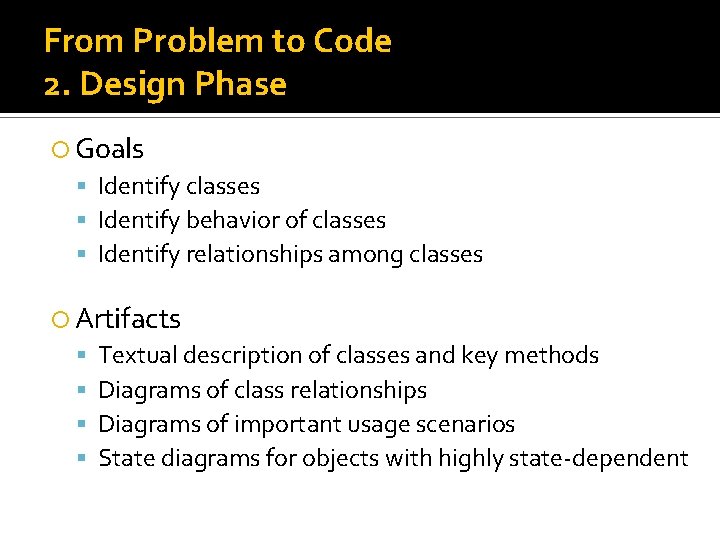 From Problem to Code
2. Design Phase

Goals
Identify classes
Identify behavior of classes
Identify relationships among classes

Artifacts
Textual description of classes and key methods
Diagrams of class relationships
Diagrams of important usage scenarios
State diagrams for objects with highly state-dependent